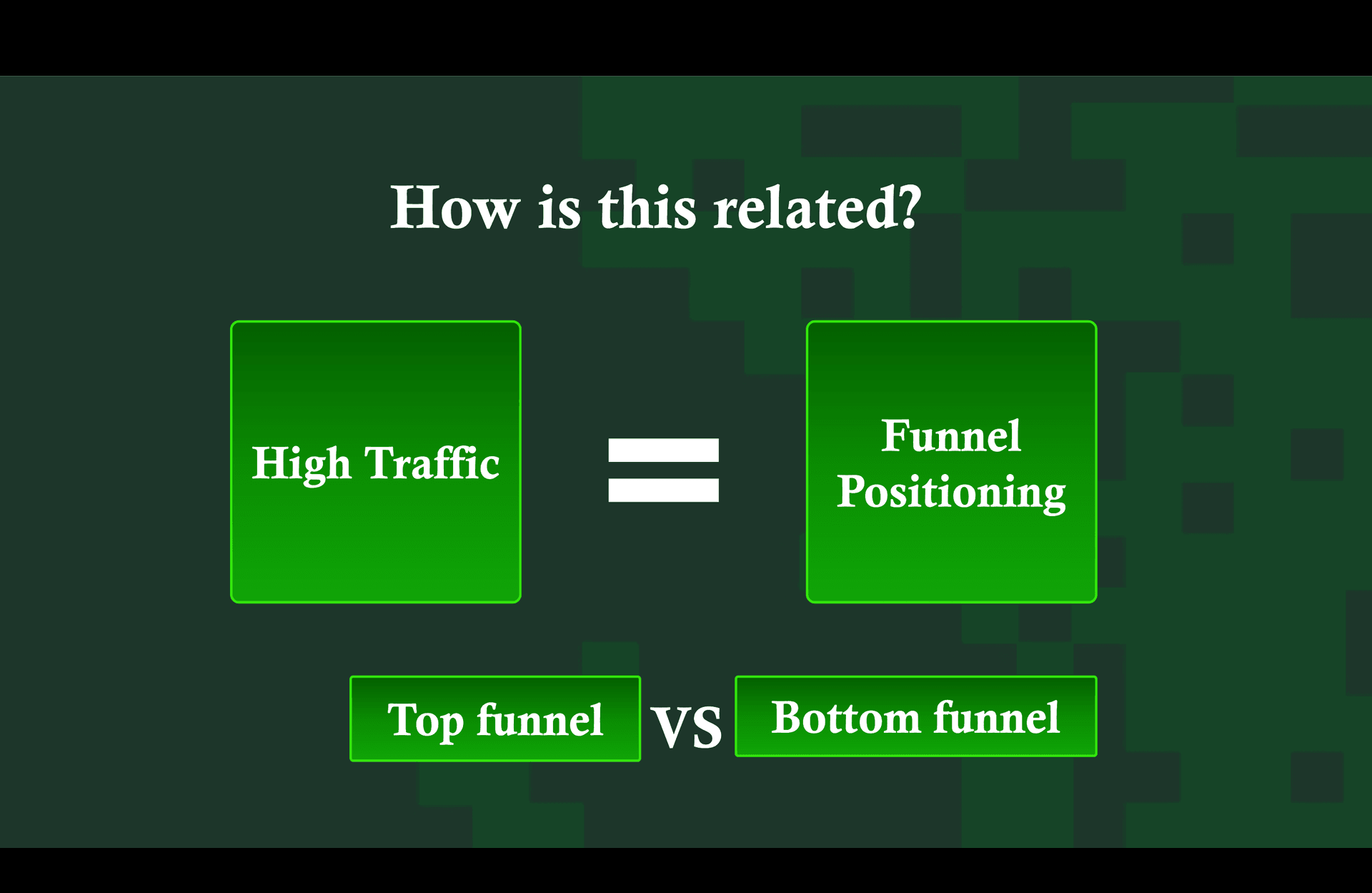 How is this related?

High Traffic

=

Funnel Positioning

Top funnel

VS

Bottom funnel